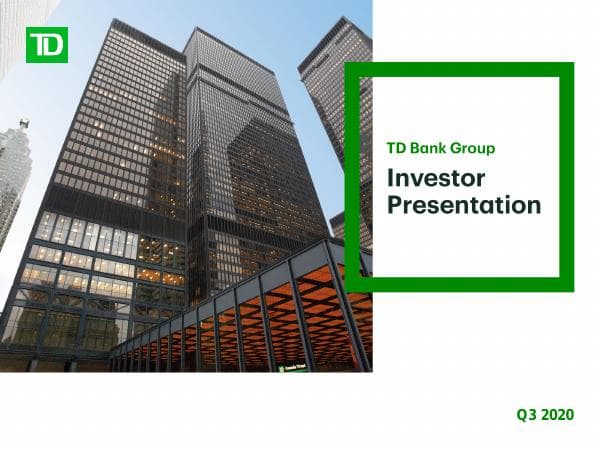 TD

TD Bank Group

Investor Presentation

Q3 2020